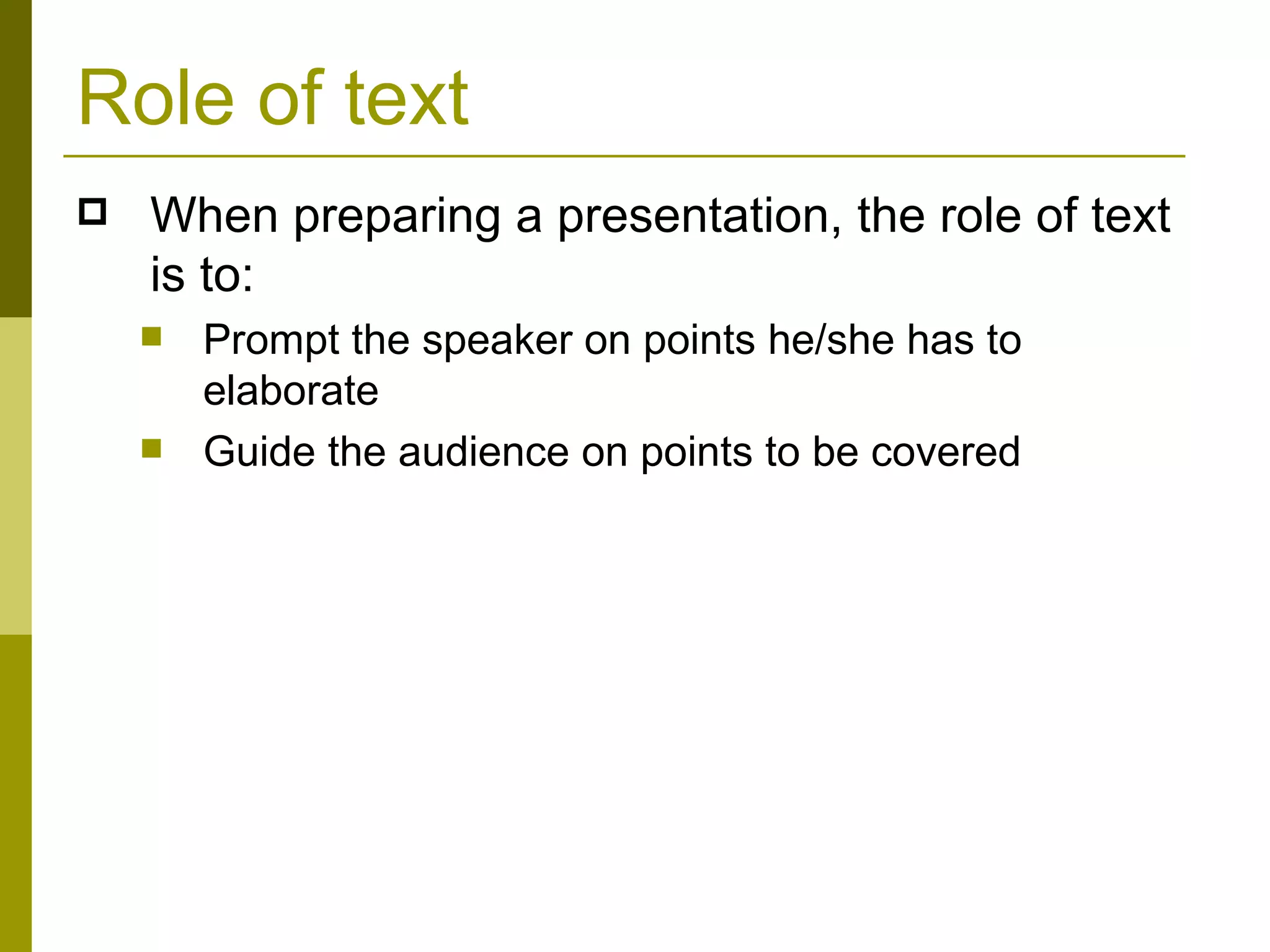 Role of text

When preparing a presentation, the role of text is to:

Prompt the speaker on points he/she has to elaborate

Guide the audience on points to be covered